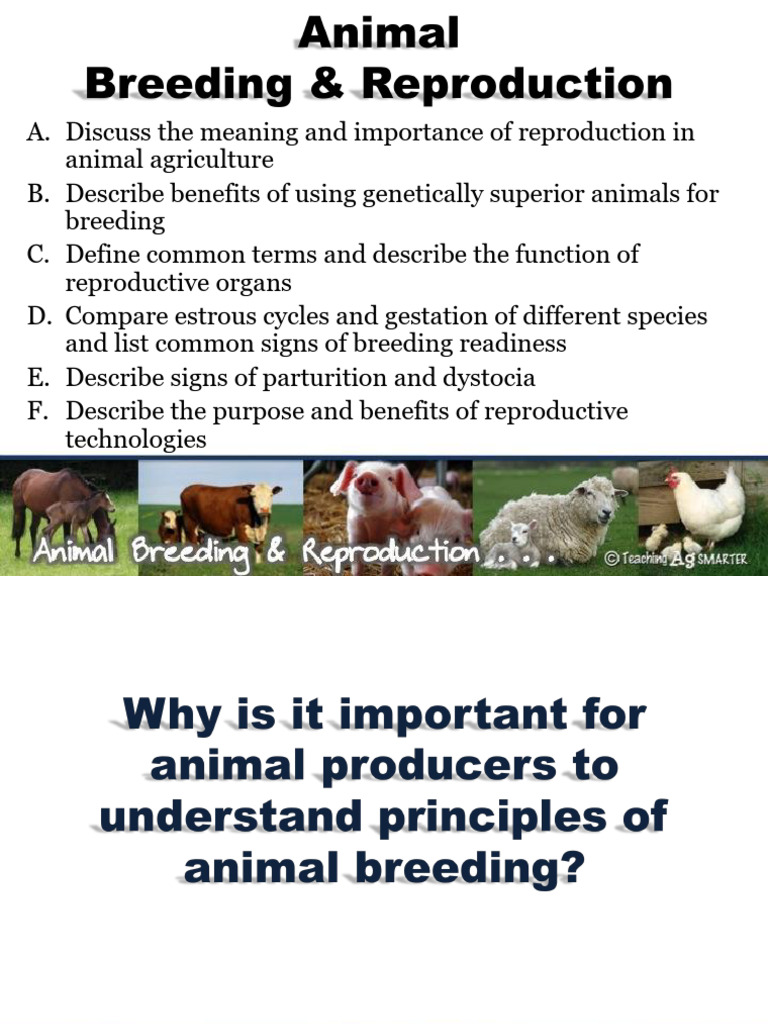 Animal
Breeding & Reproduction

A. Discuss the meaning and importance of reproduction in animal agriculture
B. Describe benefits of using genetically superior animals for breeding
C. Define common terms and describe the function of reproductive organs
D. Compare estrous cycles and gestation of different species and list common signs of breeding readiness
E. Describe signs of parturition and dystocia
F. Describe the purpose and benefits of reproductive technologies

Animal Breeding & Reproduction . . .

© Teaching Ag SMARTER

Why is it important for animal producers to understand principles of animal breeding?